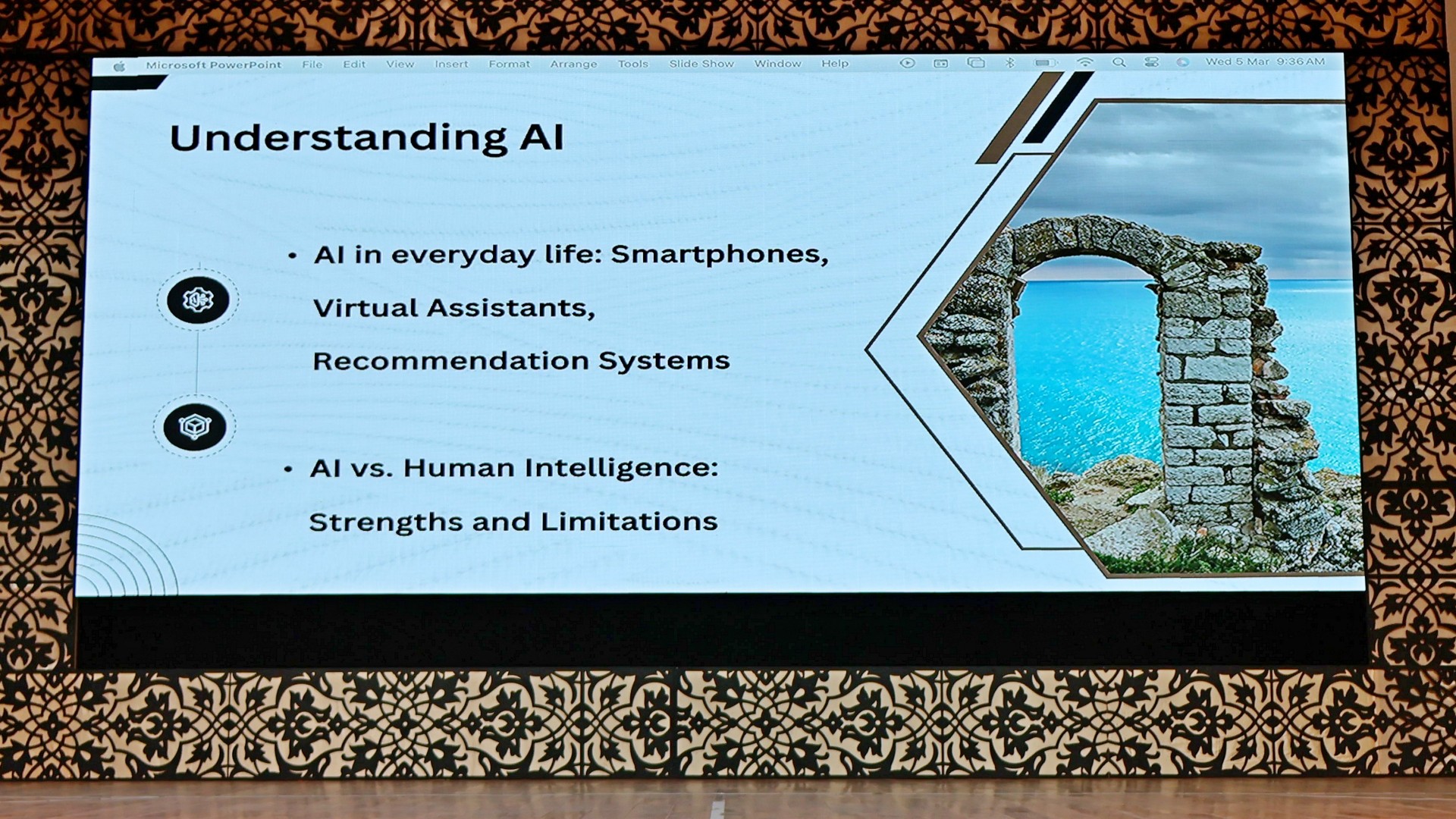 Microsoft PowerPoint File Edit View Insert Format Arrange Tools Slide Show Window Help Wed 5 Mar 9:36 AM

Understanding AI

• AI in everyday life: Smartphones, Virtual Assistants, Recommendation Systems

• AI vs. Human Intelligence: Strengths and Limitations